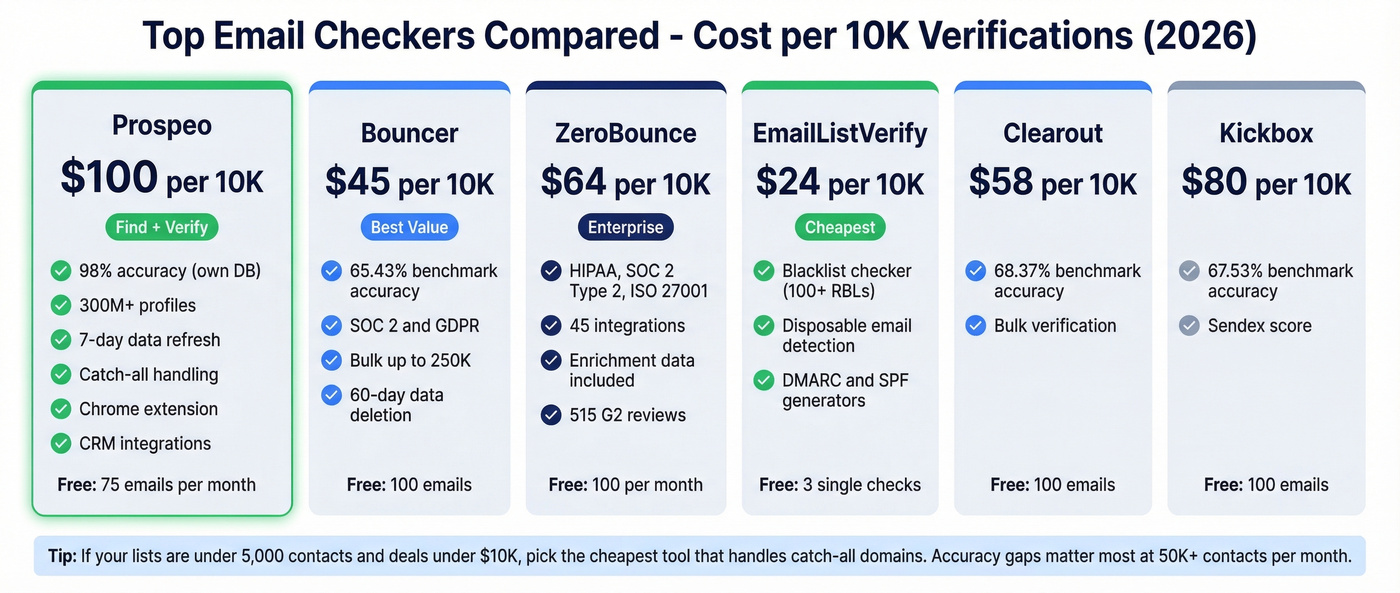 Top Email Checkers Compared - Cost per 10K Verifications (2026)

Prospeo
$100 per 10K
Find + Verify
98% accuracy (own DB)
300M+ profiles
7-day data refresh
Catch-all handling
Chrome extension
CRM integrations
Free: 75 emails per month

Bouncer
$45 per 10K
Best Value
65.43% benchmark accuracy
SOC 2 and GDPR
Bulk up to 250K
60-day data deletion
Free: 100 emails

ZeroBounce
$64 per 10K
Enterprise
HIPAA, SOC 2 Type 2, ISO 27001
45 integrations
Enrichment data included
515 G2 reviews
Free: 100 per month

EmailListVerify
$24 per 10K
Cheapest
Blacklist checker (100+ RBLs)
Disposable email detection
DMARC and SPF generators
Free: 3 single checks

Clearout
$58 per 10K
68.37% benchmark accuracy
Bulk verification
Free: 100 emails

Kickbox
$80 per 10K
67.53% benchmark accuracy
Sendex score
Free: 100 emails

Tip: If your lists are under 5,000 contacts and deals under $10K, pick the cheapest tool that handles catch-all domains. Accuracy gaps matter most at 50K+ contacts per month.